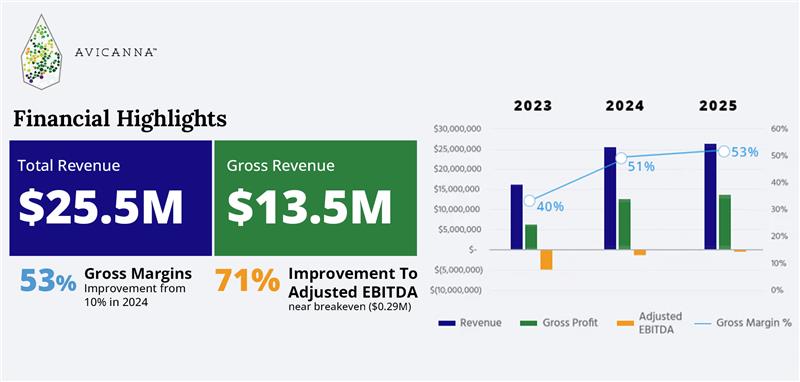 AVICANNA™

Financial Highlights

Total Revenue
$25.5M

Gross Revenue
$13.5M

53% Gross Margins
Improvement from 10% in 2024

71% Improvement To Adjusted EBITDA
near breakeven ($0.29M)

2023
2024
2025

$30,000,000
$25,000,000
$20,000,000
$15,000,000
$10,000,000
$5,000,000
$-
($5,000,000)
($10,000,000)

60%
50%
40%
30%
20%
10%
0%

40%
51%
53%

Revenue
Gross Profit
Adjusted EBITDA
Gross Margin %